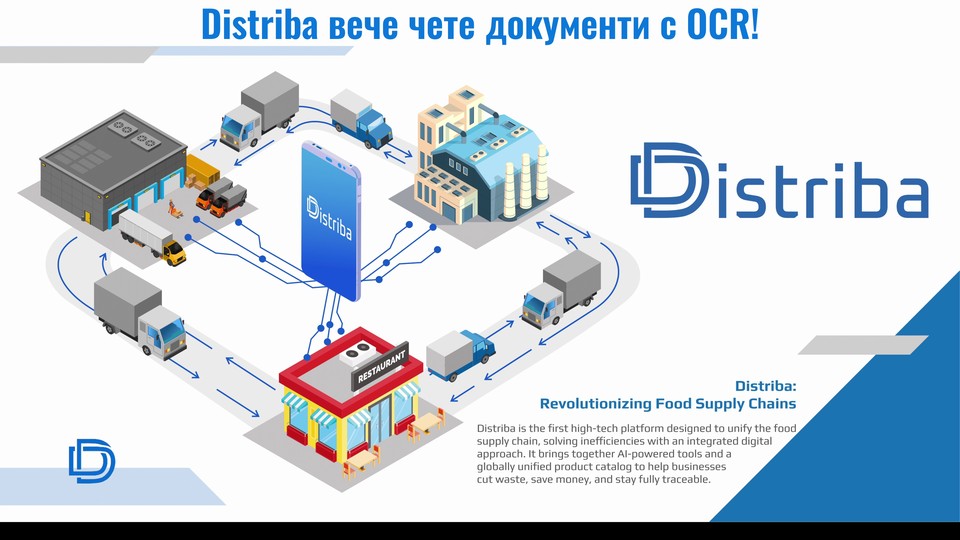 Distriba вече чете документи с OCR!

Distriba

Distriba

RESTAURANT

Distriba:
Revolutionizing Food Supply Chains

Distriba is the first high-tech platform designed to unify the food supply chain, solving inefficiencies with an integrated digital approach. It brings together AI-powered tools and a globally unified product catalog to help businesses cut waste, save money, and stay fully traceable.